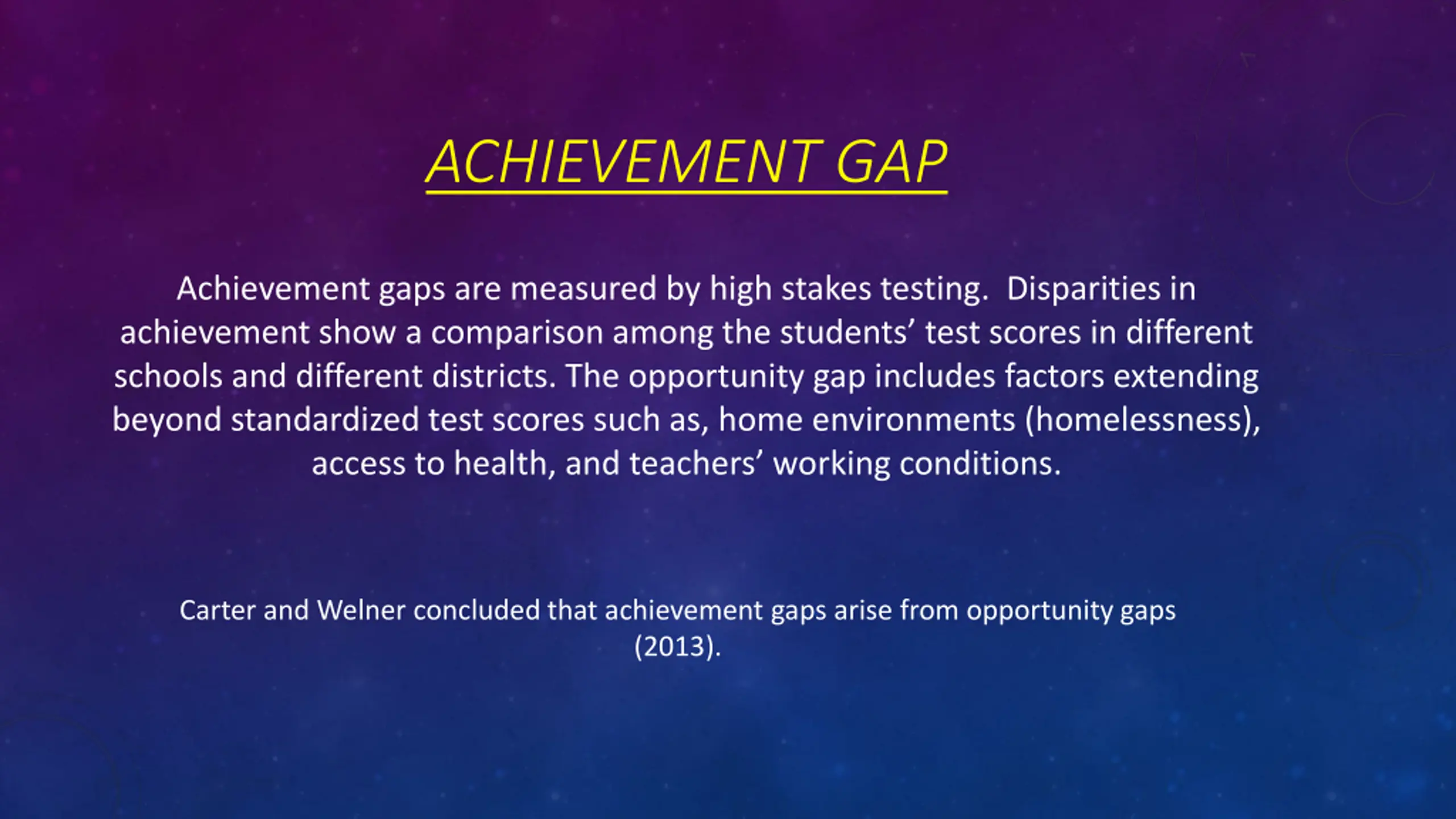 ACHIEVEMENT GAP

Achievement gaps are measured by high stakes testing. Disparities in achievement show a comparison among the students' test scores in different schools and different districts. The opportunity gap includes factors extending beyond standardized test scores such as, home environments (homelessness), access to health, and teachers' working conditions.

Carter and Welner concluded that achievement gaps arise from opportunity gaps (2013).